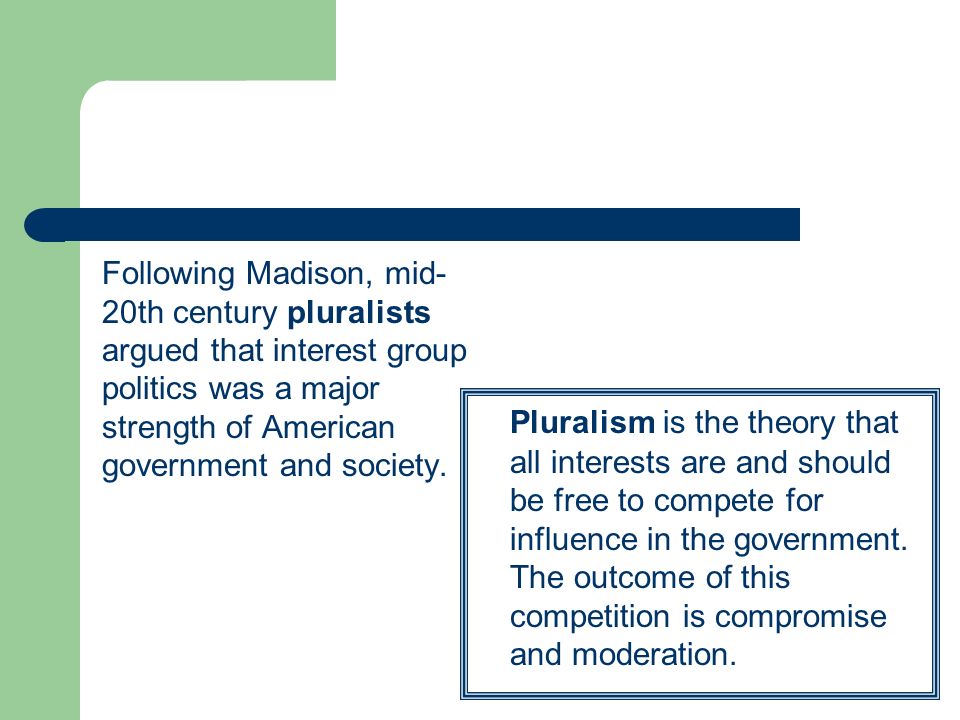 Following Madison, mid-20th century pluralists argued that interest group politics was a major strength of American government and society.

Pluralism is the theory that all interests are and should be free to compete for influence in the government. The outcome of this competition is compromise and moderation.